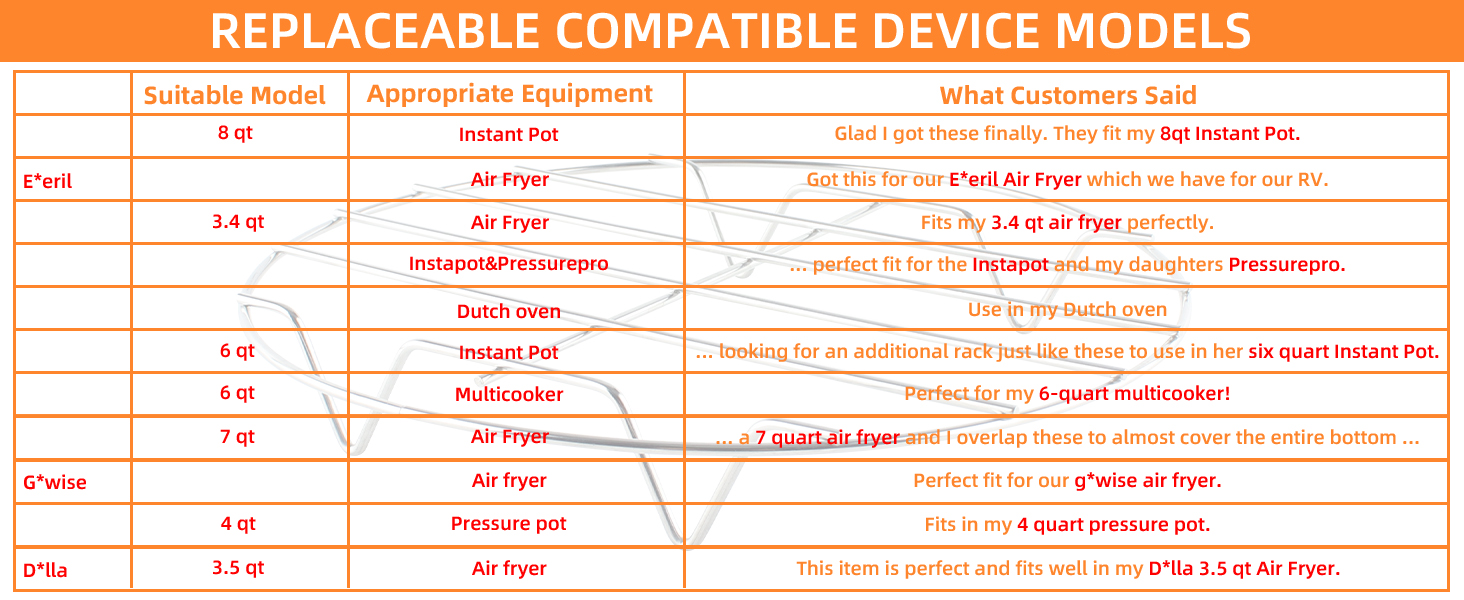 REPLACEABLE COMPATIBLE DEVICE MODELS

| | Suitable Model | Appropriate Equipment | What Customers Said |
|---|---|---|---|
| | 8 qt | Instant Pot | Glad I got these finally. They fit my 8qt Instant Pot. |
| E*eril | | Air Fryer | Got this for our E*eril Air Fryer which we have for our RV. |
| | 3.4 qt | Air Fryer | Fits my 3.4 qt air fryer perfectly. |
| | | Instapot&Pressurepro | ... perfect fit for the Instapot and my daughters Pressurepro. |
| | | Dutch oven | Use in my Dutch oven |
| | 6 qt | Instant Pot | ... looking for an additional rack just like these to use in her six quart Instant Pot. |
| | 6 qt | Multicooker | Perfect for my 6-quart multicooker! |
| | 7 qt | Air Fryer | ... a 7 quart air fryer and I overlap these to almost cover the entire bottom ... |
| G*wise | | Air fryer | Perfect fit for our g*wise air fryer. |
| | 4 qt | Pressure pot | Fits in my 4 quart pressure pot. |
| D*lla | 3.5 qt | Air fryer | This item is perfect and fits well in my D*lla 3.5 qt Air Fryer. |